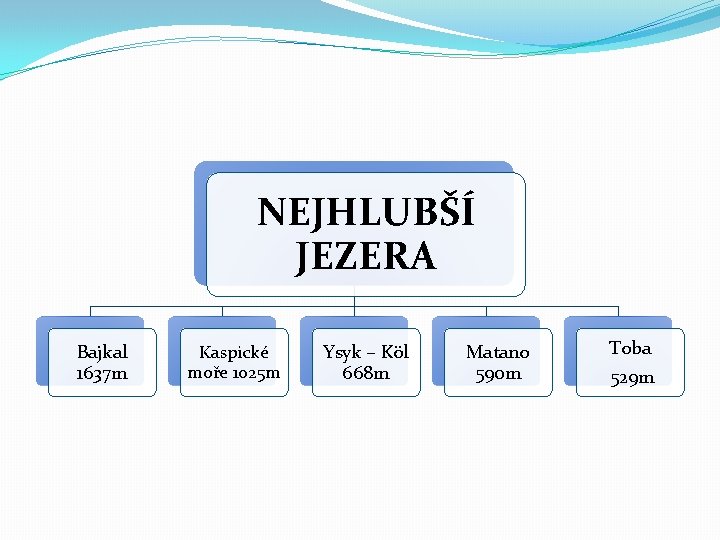 NEJHLUBŠÍ JEZERA

Bajkal 1637m

Kaspické moře 1025m

Ysyk – Köl 668m

Matano 590m

Toba 529m